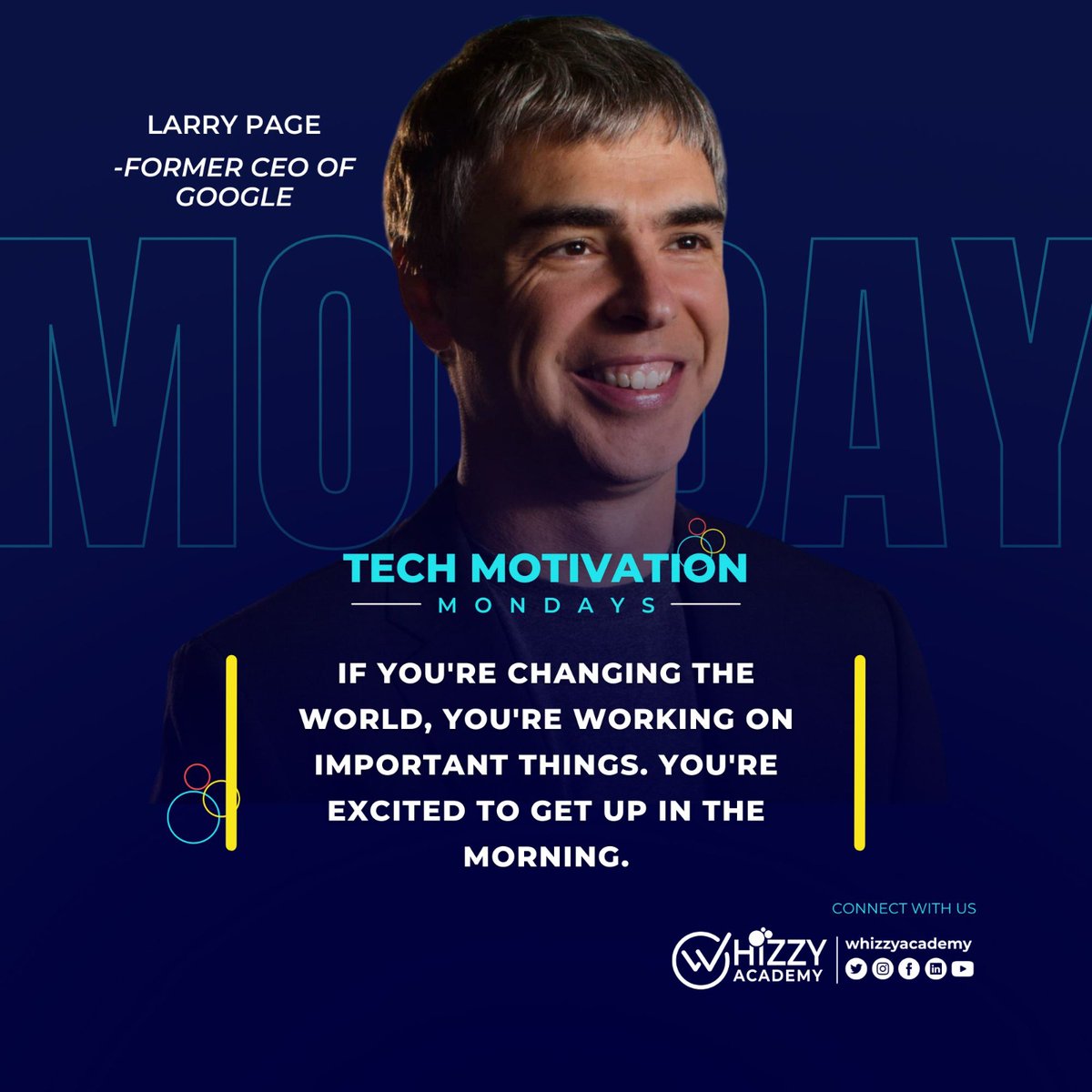 LARRY PAGE
-FORMER CEO OF GOOGLE

MONDAY

TECH MOTIVATION
MONDAYS

IF YOU'RE CHANGING THE WORLD, YOU'RE WORKING ON IMPORTANT THINGS. YOU'RE EXCITED TO GET UP IN THE MORNING.

CONNECT WITH US

WHIZZY ACADEMY
whizzyacademy